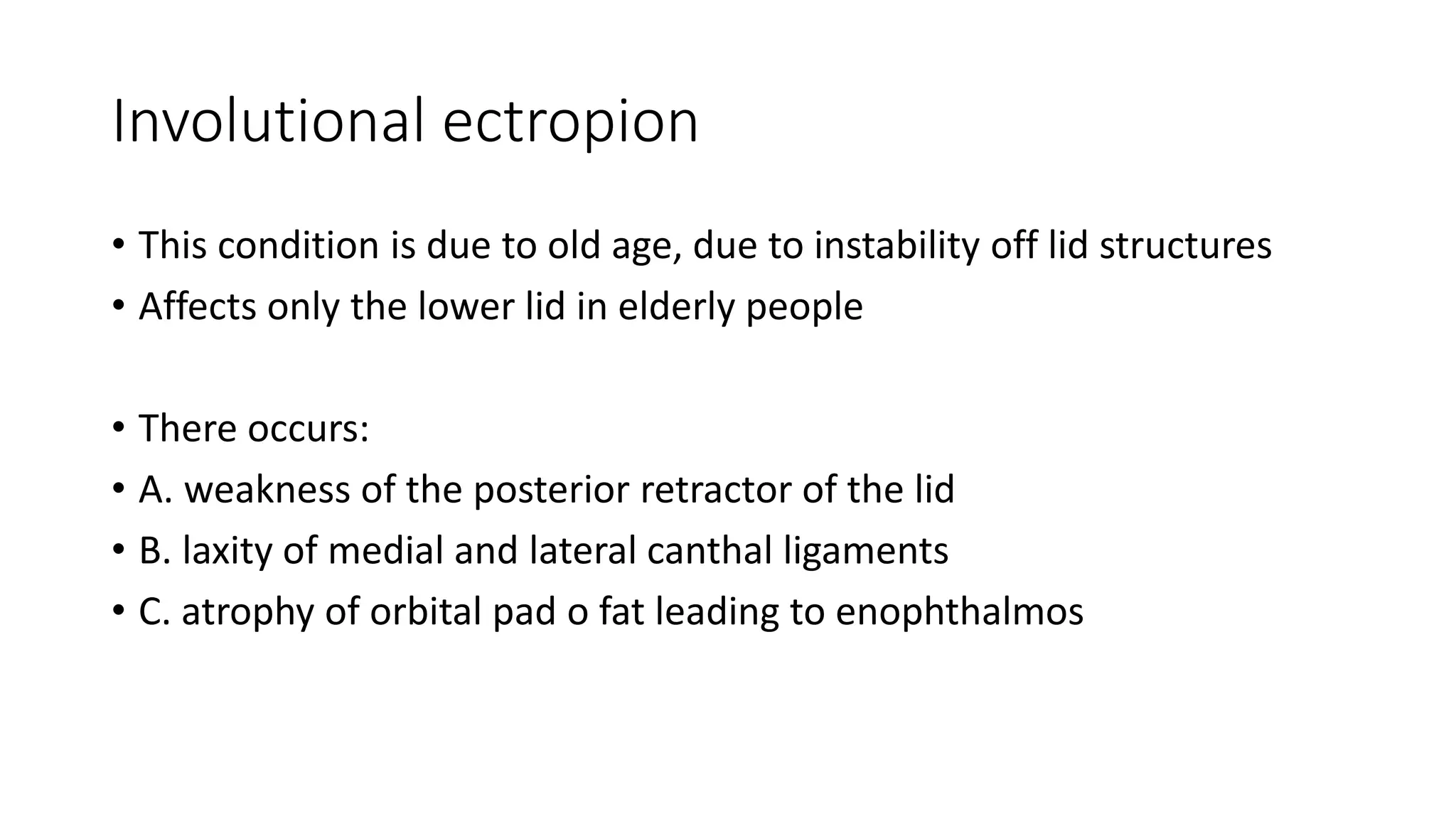 Involutional ectropion

• This condition is due to old age, due to instability off lid structures
• Affects only the lower lid in elderly people

• There occurs:
• A. weakness of the posterior retractor of the lid
• B. laxity of medial and lateral canthal ligaments
• C. atrophy of orbital pad o fat leading to enophthalmos